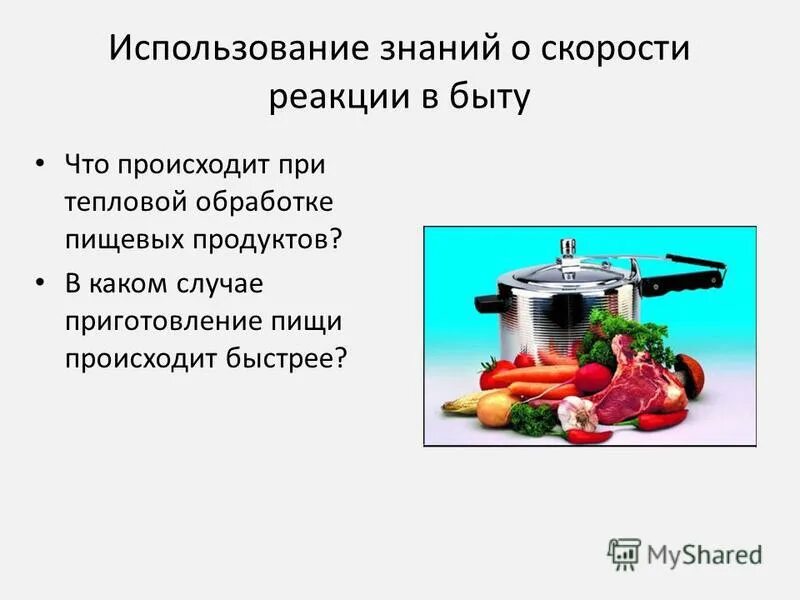 Использование знаний о скорости реакции в быту

• Что происходит при тепловой обработке пищевых продуктов?
• В каком случае приготовление пищи происходит быстрее?

MyShared